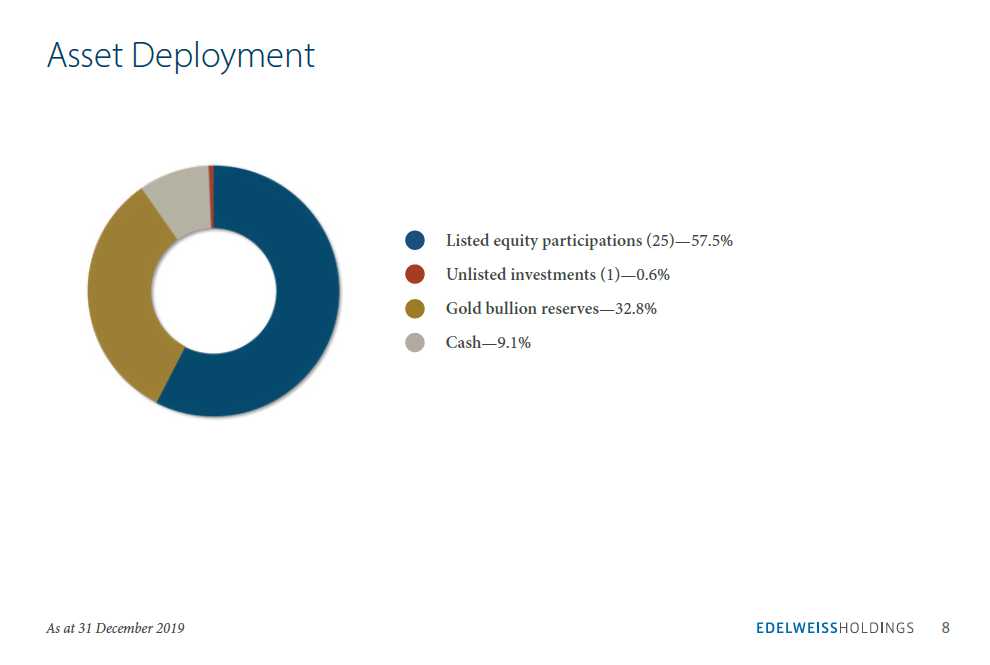 Asset Deployment

Listed equity participations (25)—57.5%
Unlisted investments (1)—0.6%
Gold bullion reserves—32.8%
Cash—9.1%

As at 31 December 2019

EDELWEISSHOLDINGS 8